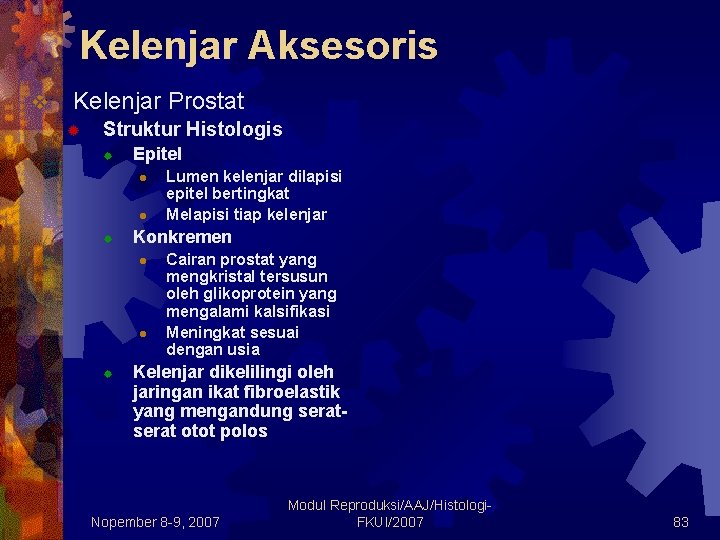 Kelenjar Aksesoris

Kelenjar Prostat
Struktur Histologis
Epitel
Lumen kelenjar dilapisi epitel bertingkat
Melapisi tiap kelenjar
Konkremen
Cairan prostat yang mengkristal tersusun oleh glikoprotein yang mengalami kalsifikasi
Meningkat sesuai dengan usia
Kelenjar dikelilingi oleh jaringan ikat fibroelastik yang mengandung serat-serat otot polos

Nopember 8-9, 2007
Modul Reproduksi/AAJ/Histologi-FKUI/2007
83